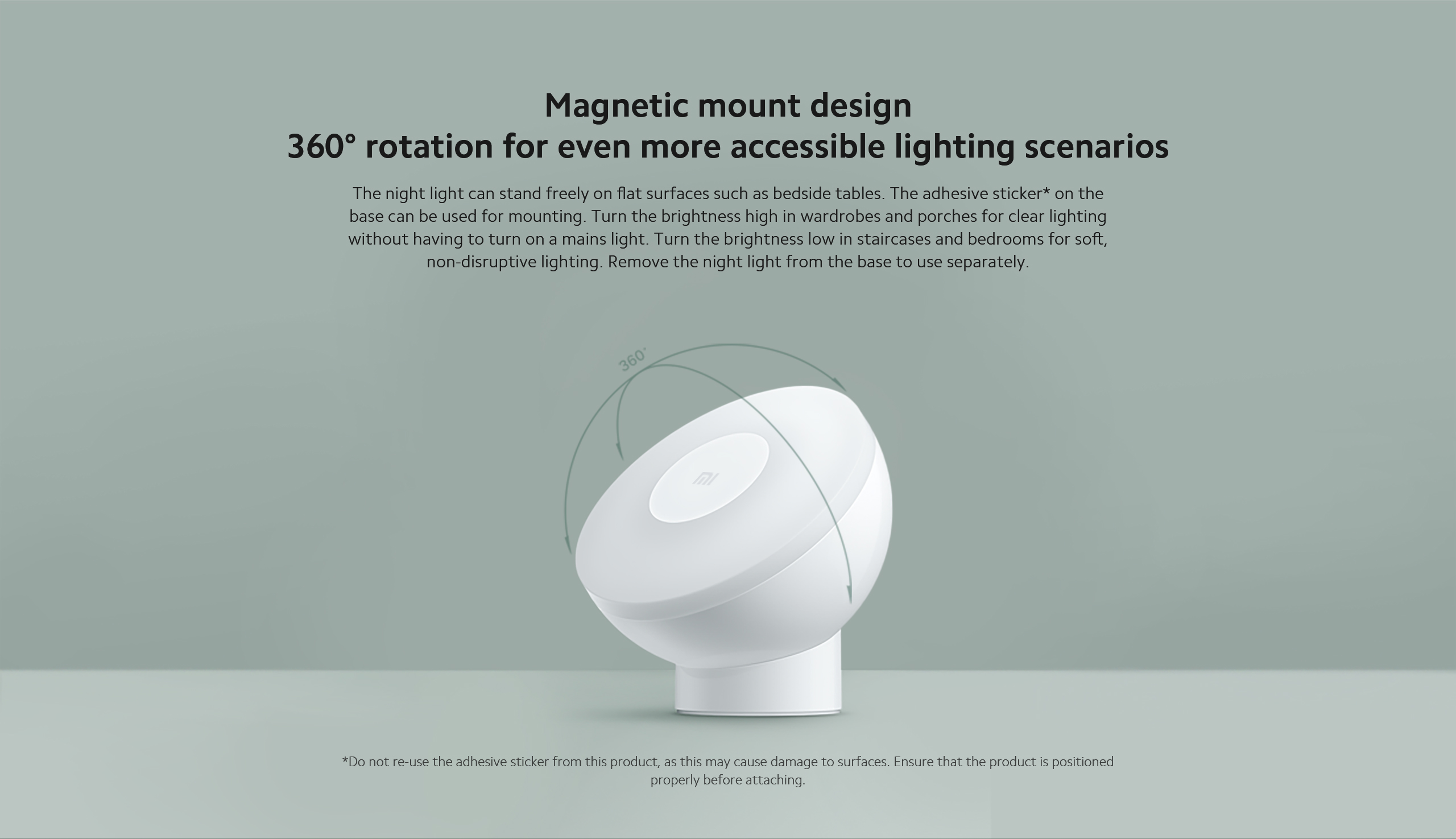 Magnetic mount design
360° rotation for even more accessible lighting scenarios

The night light can stand freely on flat surfaces such as bedside tables. The adhesive sticker* on the base can be used for mounting. Turn the brightness high in wardrobes and porches for clear lighting without having to turn on a mains light. Turn the brightness low in staircases and bedrooms for soft, non-disruptive lighting. Remove the night light from the base to use separately.

360°

MI

*Do not re-use the adhesive sticker from this product, as this may cause damage to surfaces. Ensure that the product is positioned properly before attaching.